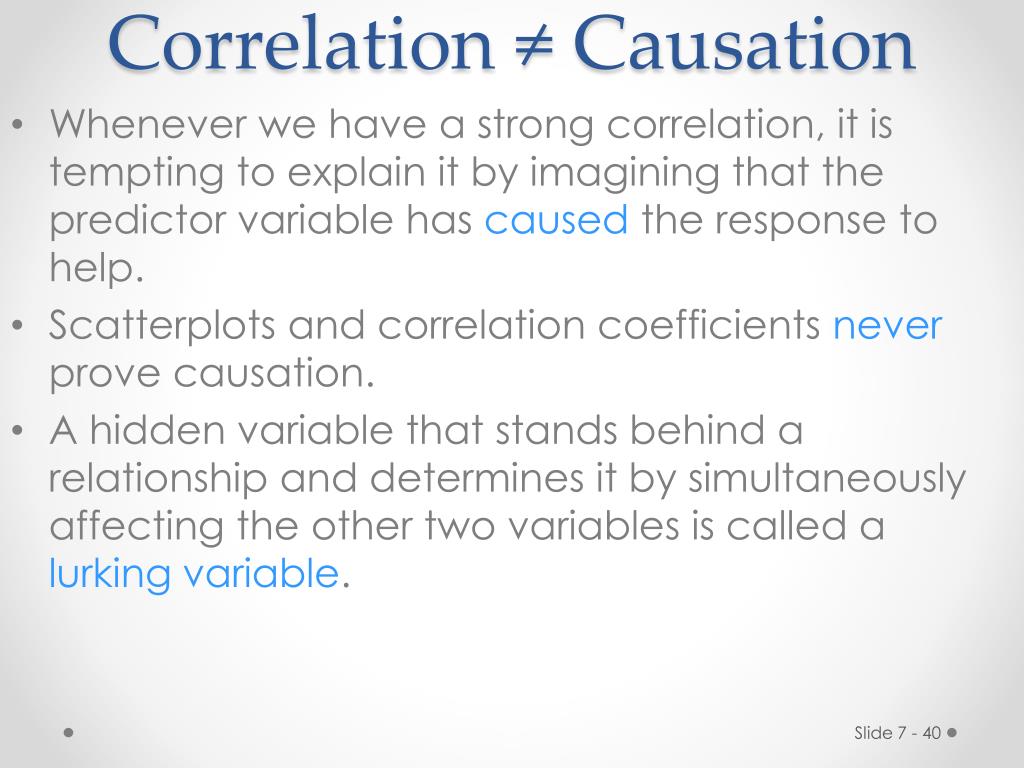 Correlation ≠ Causation

• Whenever we have a strong correlation, it is tempting to explain it by imagining that the predictor variable has caused the response to help.

• Scatterplots and correlation coefficients never prove causation.

• A hidden variable that stands behind a relationship and determines it by simultaneously affecting the other two variables is called a lurking variable.

Slide 7 - 40